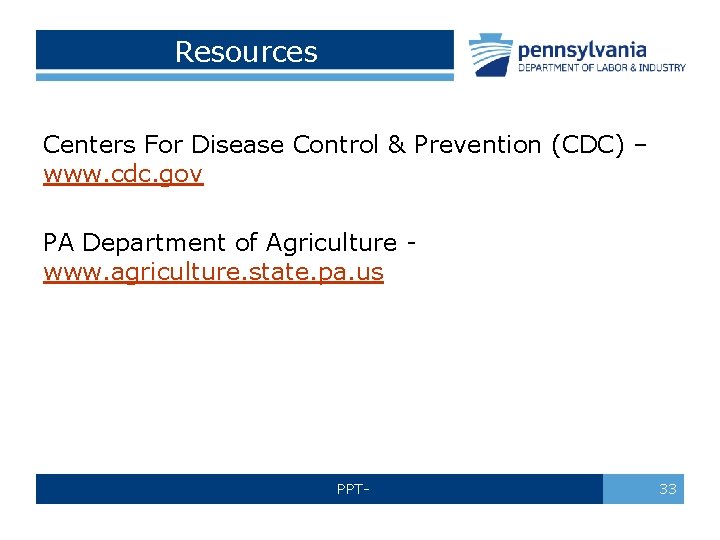 Resources

pennsylvania
DEPARTMENT OF LABOR & INDUSTRY

Centers For Disease Control & Prevention (CDC) – www.cdc.gov

PA Department of Agriculture - www.agriculture.state.pa.us

PPT-

33